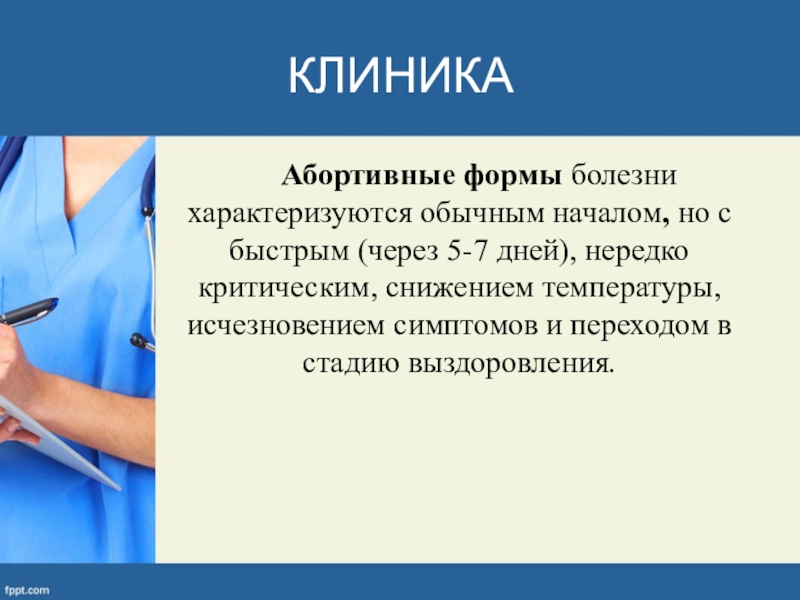 КЛИНИКА

Абортивные формы болезни характеризуются обычным началом, но с быстрым (через 5-7 дней), нередко критическим, снижением температуры, исчезновением симптомов и переходом в стадию выздоровления.

fppt.com